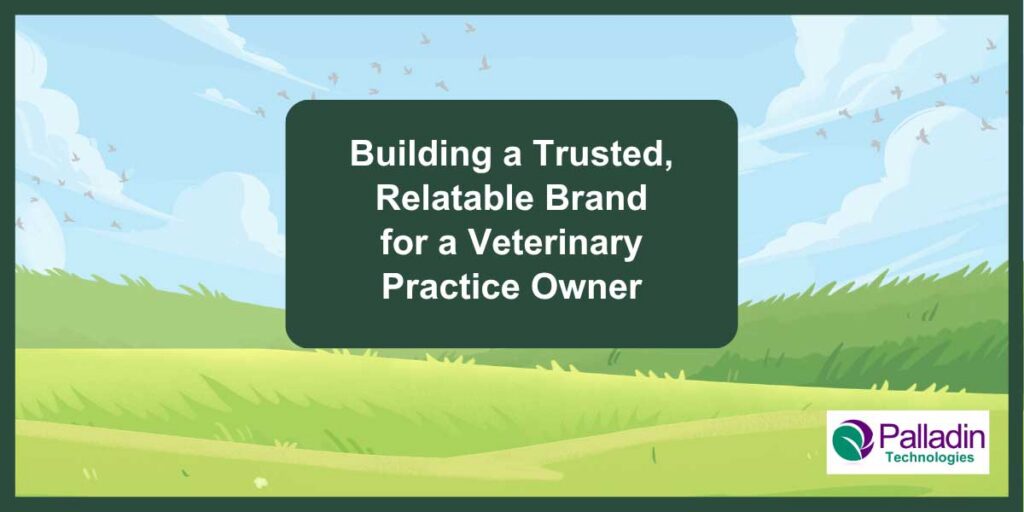 Building a Trusted, Relatable Brand for a Veterinary Practice Owner

Palladin Technologies